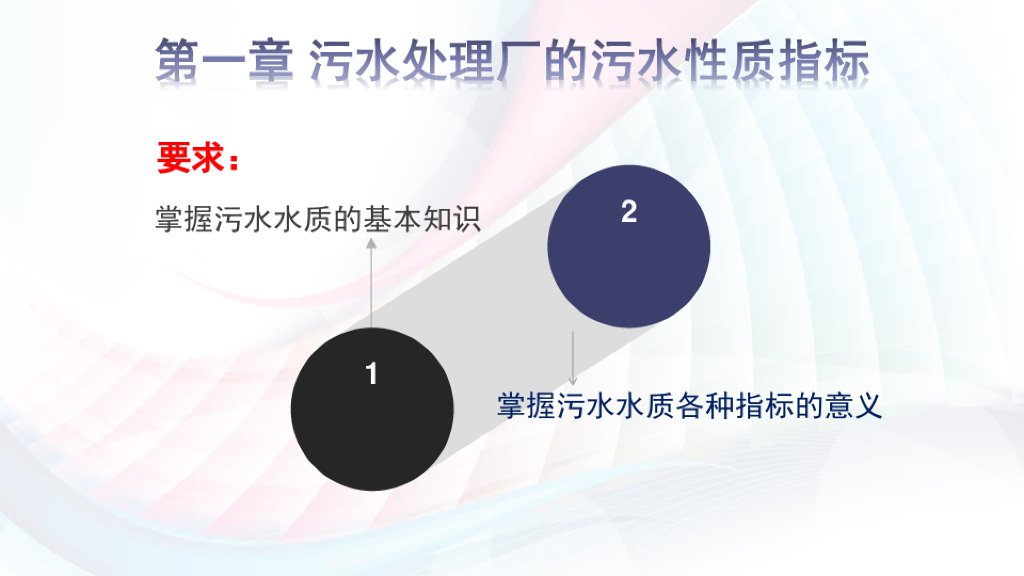 第一章 污水处理厂的污水性质指标

要求：

掌握污水水质的基本知识

2

1

掌握污水水质各种指标的意义